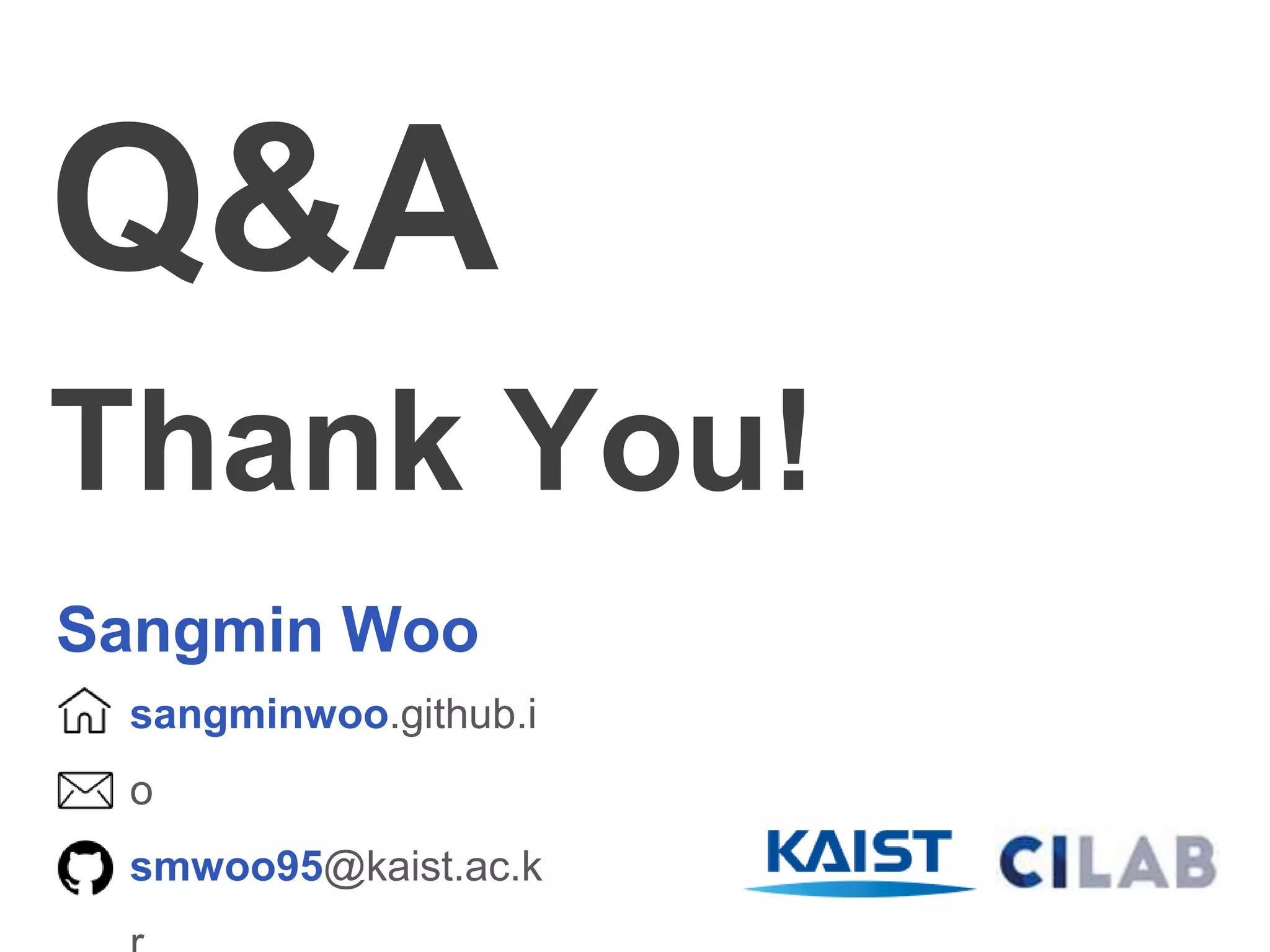 Q&A

Thank You!

Sangmin Woo

sangminwoo.github.i

o

smwoo95@kaist.ac.k

r

KAIST CILAB